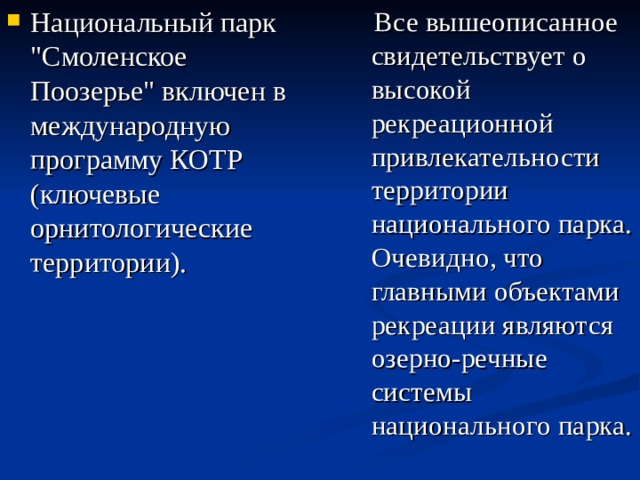 Национальный парк "Смоленское Поозерье" включен в международную программу КОТР (ключевые орнитологические территории).

Все вышеописанное свидетельствует о высокой рекреационной привлекательности территории национального парка. Очевидно, что главными объектами рекреации являются озерно-речные системы национального парка.